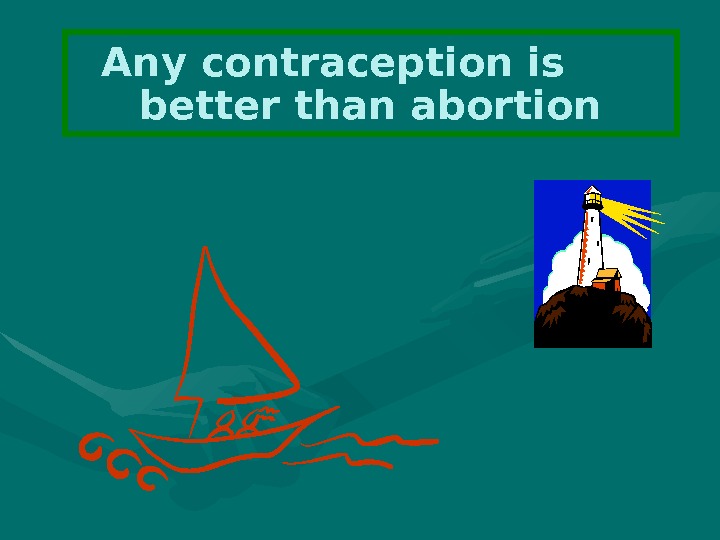 Any contraception is better than abortion